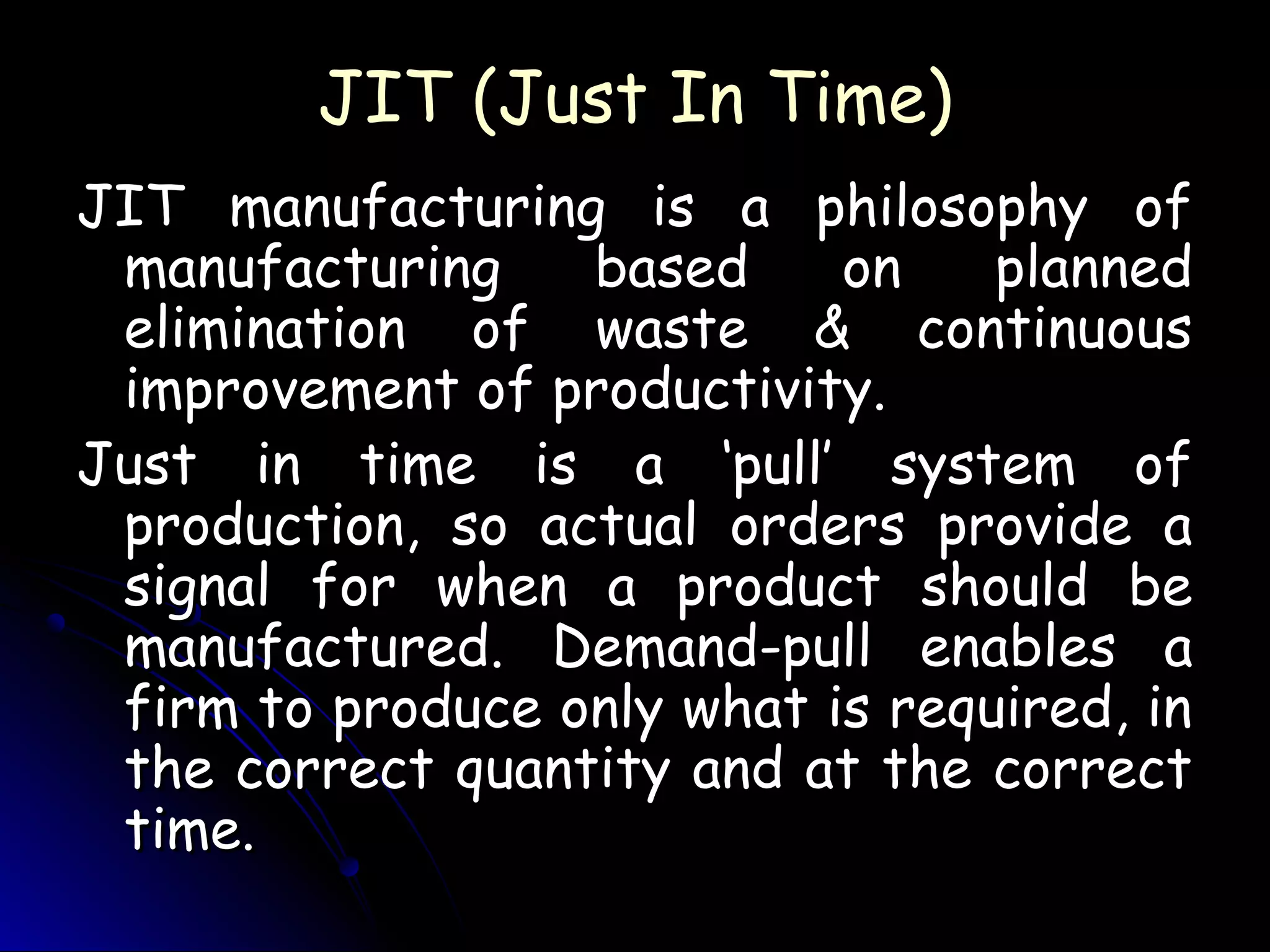 JIT (Just In Time)

JIT manufacturing is a philosophy of manufacturing based on planned elimination of waste & continuous improvement of productivity.

Just in time is a ‘pull’ system of production, so actual orders provide a signal for when a product should be manufactured. Demand-pull enables a firm to produce only what is required, in the correct quantity and at the correct time.